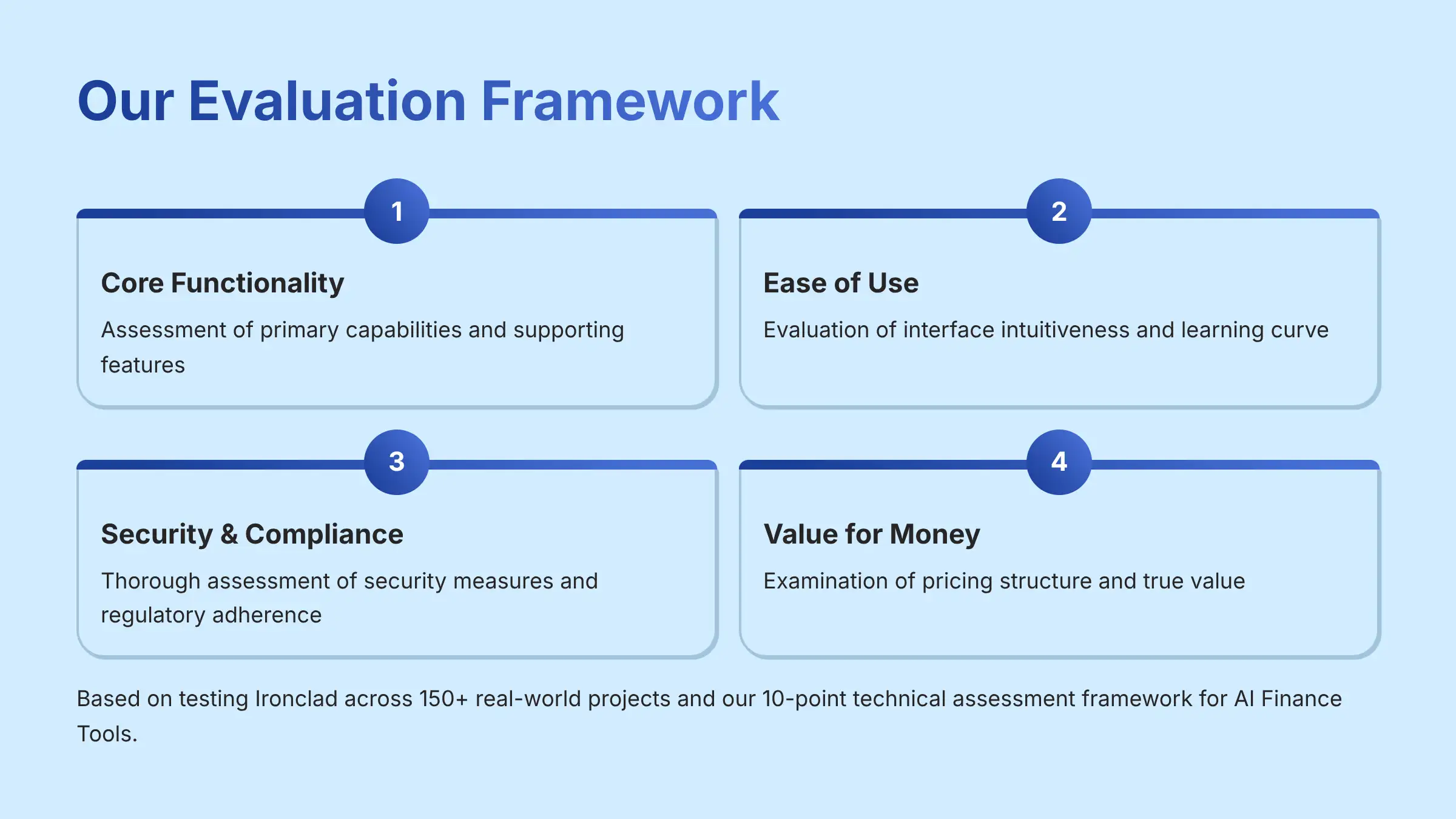 Our Evaluation Framework

1

Core Functionality

Assessment of primary capabilities and supporting features

2

Ease of Use

Evaluation of interface intuitiveness and learning curve

3

Security & Compliance

Thorough assessment of security measures and regulatory adherence

4

Value for Money

Examination of pricing structure and true value

Based on testing Ironclad across 150+ real-world projects and our 10-point technical assessment framework for AI Finance Tools.